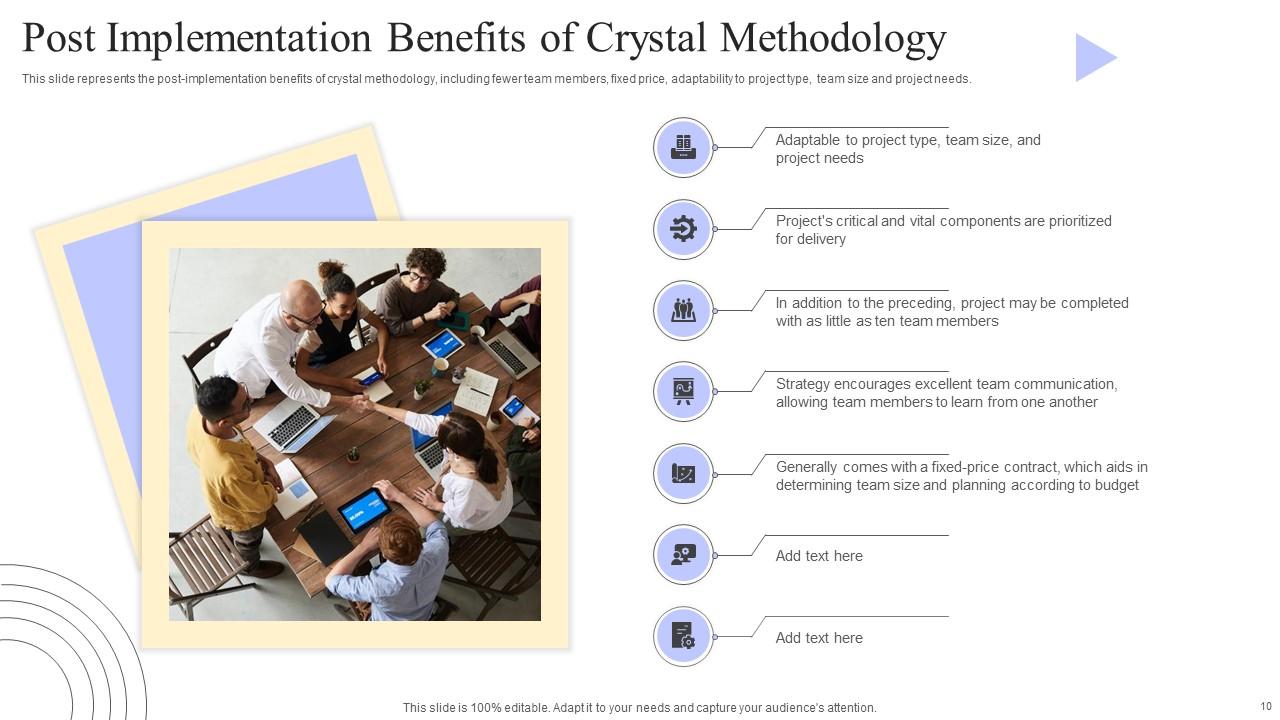 Post Implementation Benefits of Crystal Methodology

This slide represents the post-implementation benefits of crystal methodology, including fewer team members, fixed price, adaptability to project type, team size and project needs.

Adaptable to project type, team size, and project needs

Project's critical and vital components are prioritized for delivery

In addition to the preceding, project may be completed with as little as ten team members

Strategy encourages excellent team communication, allowing team members to learn from one another

Generally comes with a fixed-price contract, which aids in determining team size and planning according to budget

Add text here

Add text here

This slide is 100% editable. Adapt it to your needs and capture your audience's attention.

10